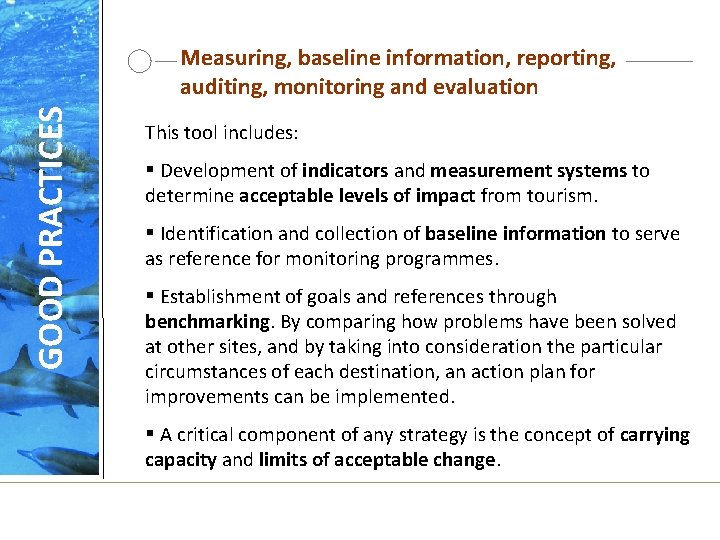 GOOD PRACTICES

Measuring, baseline information, reporting, auditing, monitoring and evaluation

This tool includes:

▪ Development of indicators and measurement systems to determine acceptable levels of impact from tourism.

▪ Identification and collection of baseline information to serve as reference for monitoring programmes.

▪ Establishment of goals and references through benchmarking. By comparing how problems have been solved at other sites, and by taking into consideration the particular circumstances of each destination, an action plan for improvements can be implemented.

▪ A critical component of any strategy is the concept of carrying capacity and limits of acceptable change.